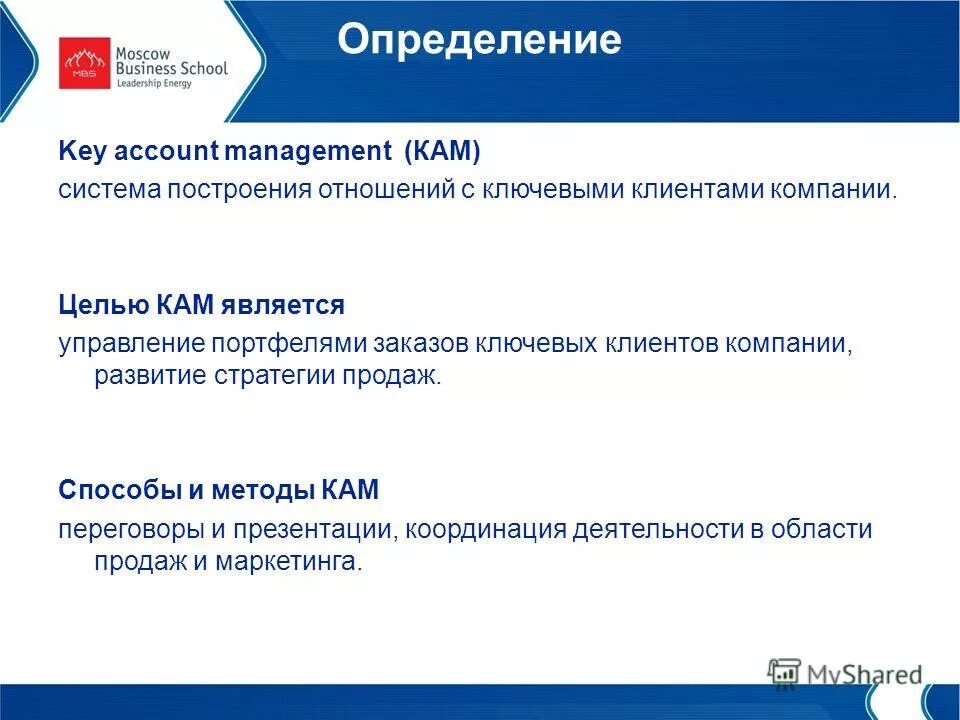 MBS
Moscow Business School
Leadership Energy

Определение

Key account management (КАМ)
система построения отношений с ключевыми клиентами компании.

Целью КАМ является
управление портфелями заказов ключевых клиентов компании, развитие стратегии продаж.

Способы и методы КАМ
переговоры и презентации, координация деятельности в области продаж и маркетинга.

MyShared